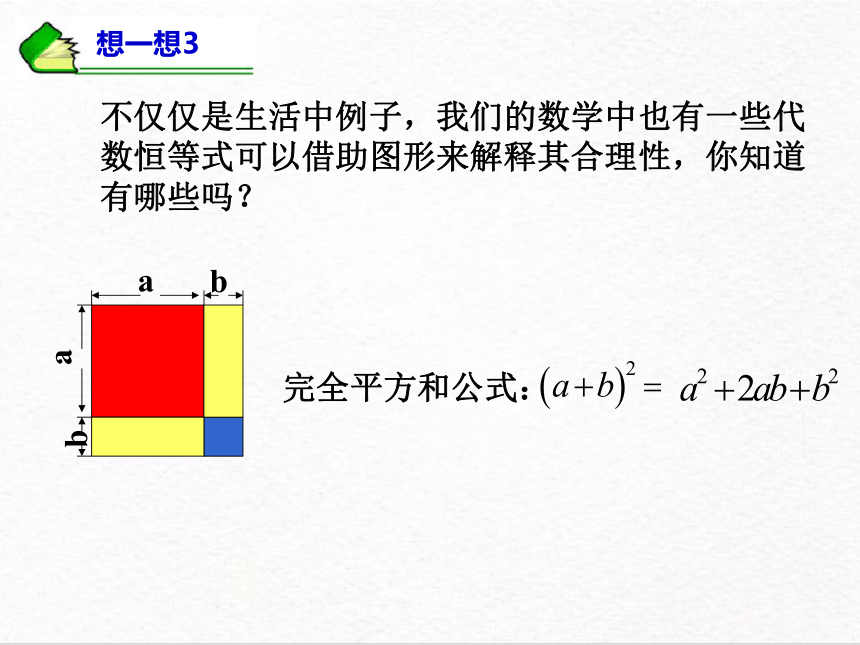 想一想3

不仅仅是生活中例子，我们的数学中也有一些代数恒等式可以借助图形来解释其合理性，你知道有哪些吗？

a
b
a
b

完全平方和公式：$(a+b)^2 = a^2+2ab+b^2$